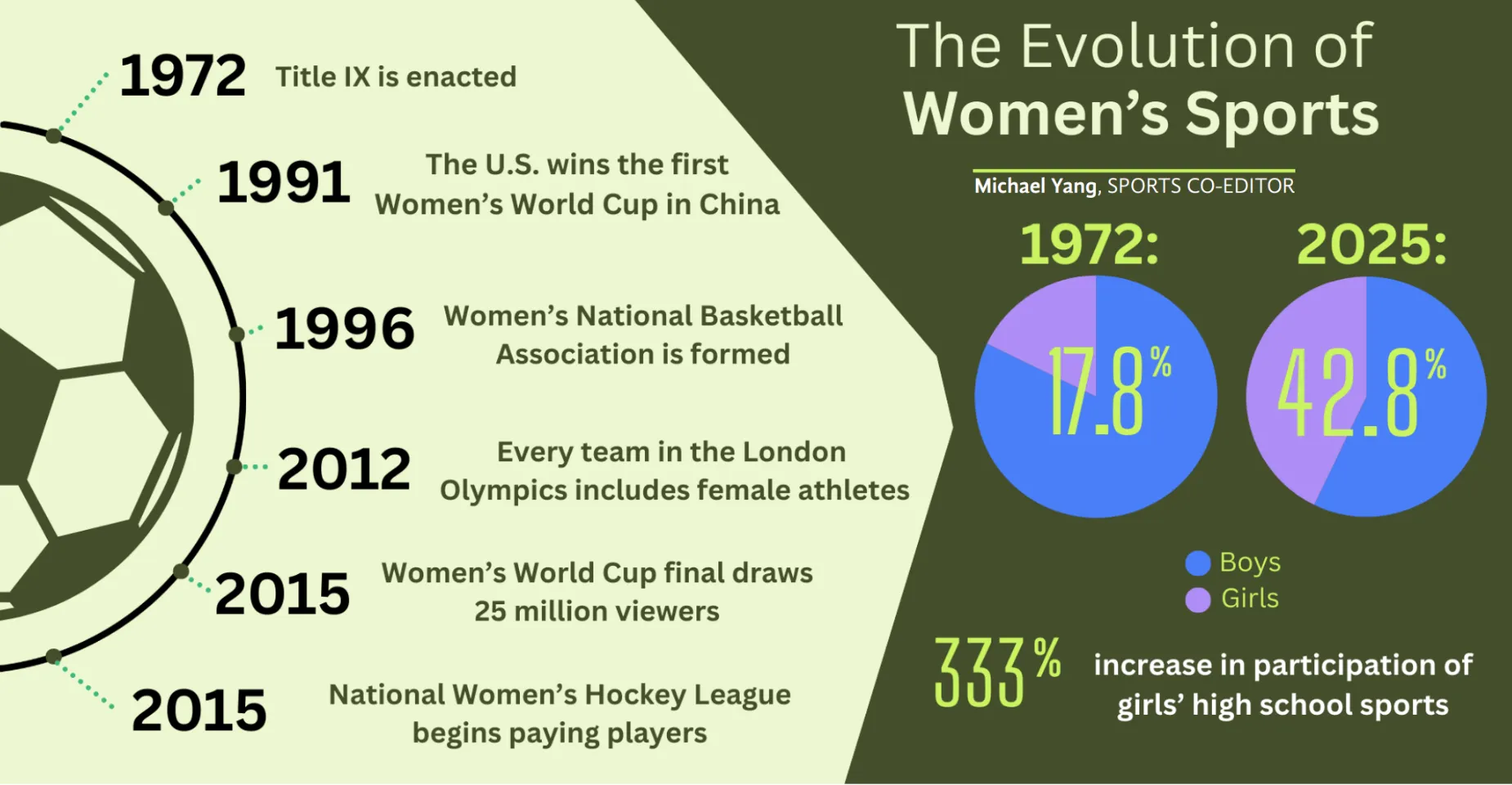 1972 Title IX is enacted

1991 The U.S. wins the first Women's World Cup in China

1996 Women's National Basketball Association is formed

2012 Every team in the London Olympics includes female athletes

2015 Women's World Cup final draws 25 million viewers

2015 National Women's Hockey League begins paying players

The Evolution of Women's Sports

Michael Yang, SPORTS CO-EDITOR

1972: 17.8%

2025: 42.8%

Boys
Girls

333% increase in participation of girls' high school sports